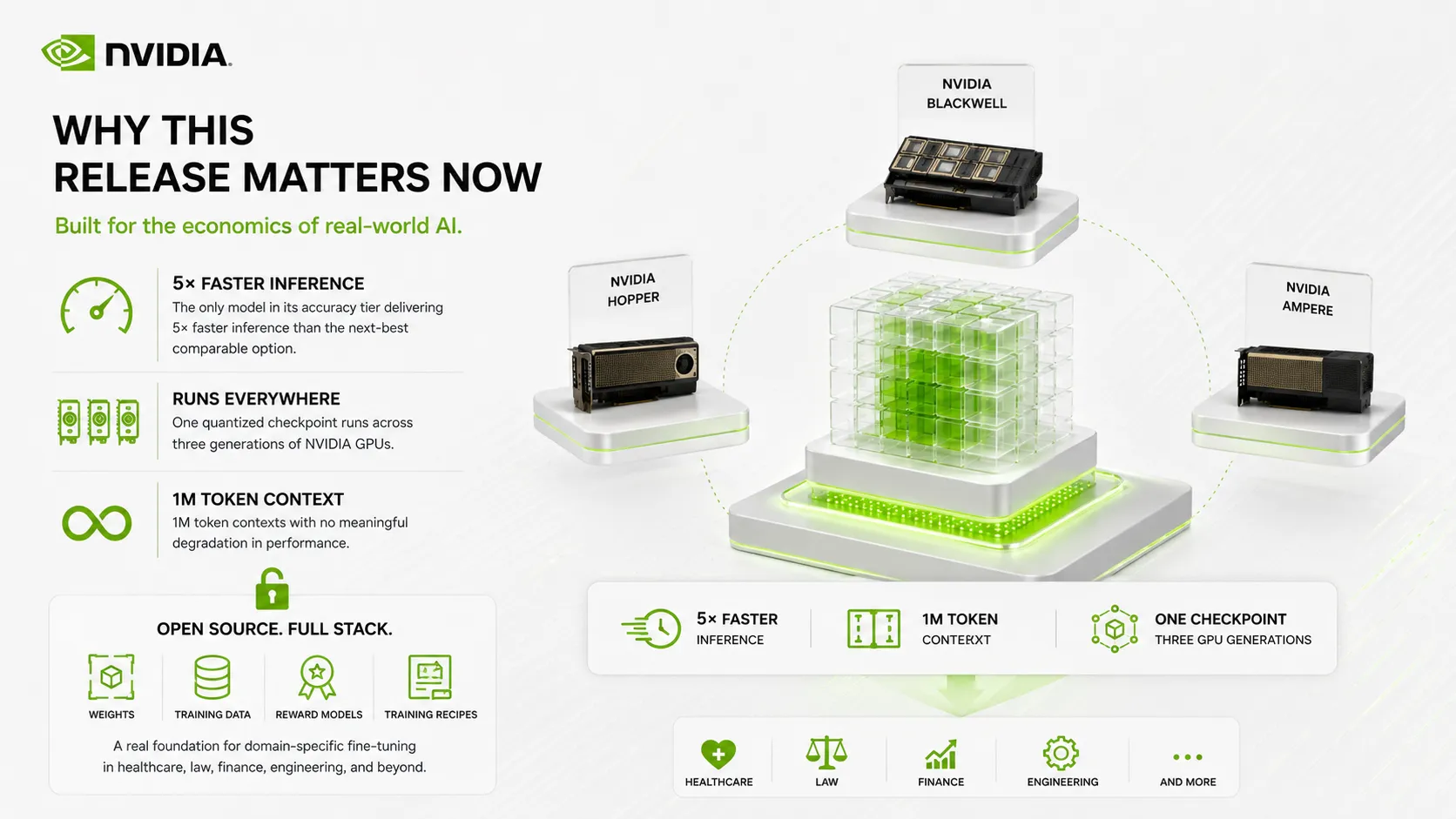 NVIDIA.

WHY THIS
RELEASE MATTERS NOW

Built for the economics of real-world AI.

5× FASTER INFERENCE
The only model in its accuracy tier delivering 5× faster inference than the next-best comparable option.

RUNS EVERYWHERE
One quantized checkpoint runs across three generations of NVIDIA GPUs.

1M TOKEN CONTEXT
1M token contexts with no meaningful degradation in performance.

OPEN SOURCE. FULL STACK.

WEIGHTS
TRAINING DATA
REWARD MODELS
TRAINING RECIPES

A real foundation for domain-specific fine-tuning in healthcare, law, finance, engineering, and beyond.

NVIDIA BLACKWELL

NVIDIA HOPPER

NVIDIA AMPERE

5× FASTER INFERENCE

1M TOKEN CONTERXT

ONE CHECKPOINT THREE GPU GENERATIONS

HEALTHCARE
LAW
FINANCE
ENGINEERING
AND MORE